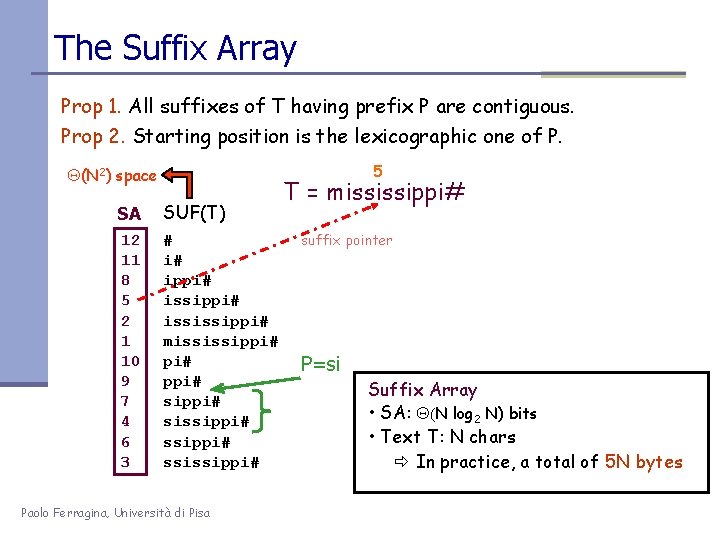 The Suffix Array

Prop 1. All suffixes of T having prefix P are contiguous.
Prop 2. Starting position is the lexicographic one of P.

$\Theta(N^2)$ space

5
T = mississippi#

suffix pointer

| SA | SUF(T) |
|---|---|
| 12 | # |
| 11 | i# |
| 8 | ippi# |
| 5 | issippi# |
| 2 | ississippi# |
| 1 | mississippi# |
| 10 | pi# |
| 9 | ppi# |
| 7 | sippi# |
| 4 | sissippi# |
| 6 | ssippi# |
| 3 | ssissippi# |

P=si

Suffix Array
• SA: $\Theta(N \log_2 N)$ bits
• Text T: N chars
⇨ In practice, a total of 5N bytes

Paolo Ferragina, Università di Pisa